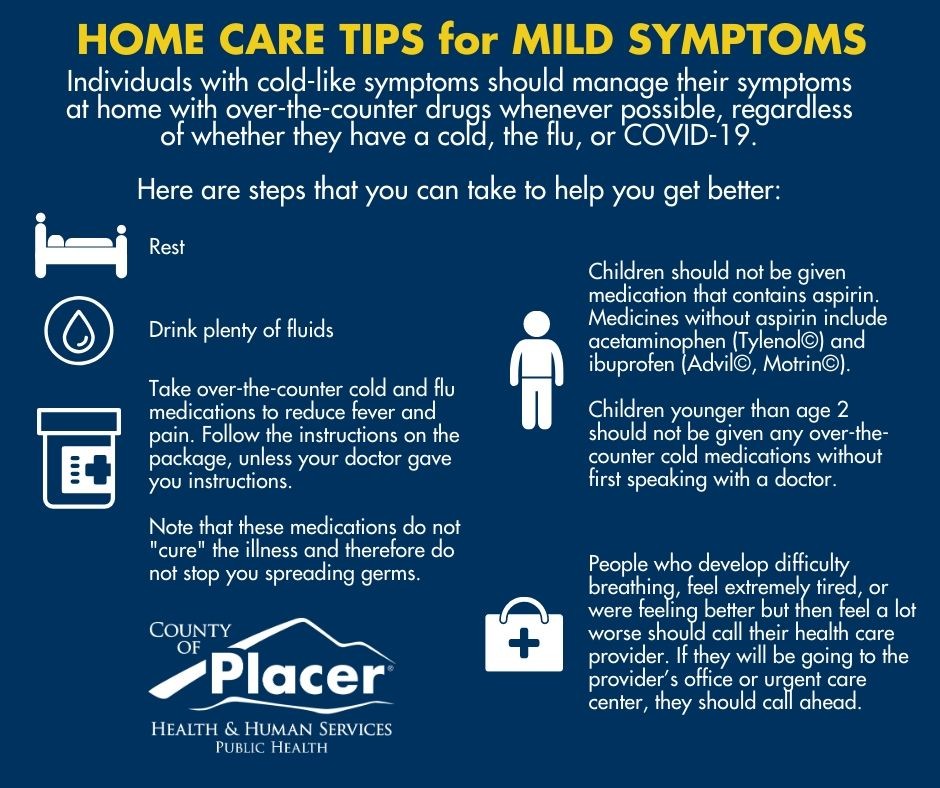 HOME CARE TIPS for MILD SYMPTOMS

Individuals with cold-like symptoms should manage their symptoms at home with over-the-counter drugs whenever possible, regardless of whether they have a cold, the flu, or COVID-19.

Here are steps that you can take to help you get better:

Rest

Drink plenty of fluids

Take over-the-counter cold and flu medications to reduce fever and pain. Follow the instructions on the package, unless your doctor gave you instructions.

Note that these medications do not "cure" the illness and therefore do not stop you spreading germs.

COUNTY OF Placer®
HEALTH & HUMAN SERVICES
PUBLIC HEALTH

Children should not be given medication that contains aspirin. Medicines without aspirin include acetaminophen (Tylenol©) and ibuprofen (Advil©, Motrin©).

Children younger than age 2 should not be given any over-the-counter cold medications without first speaking with a doctor.

People who develop difficulty breathing, feel extremely tired, or were feeling better but then feel a lot worse should call their health care provider. If they will be going to the provider's office or urgent care center, they should call ahead.